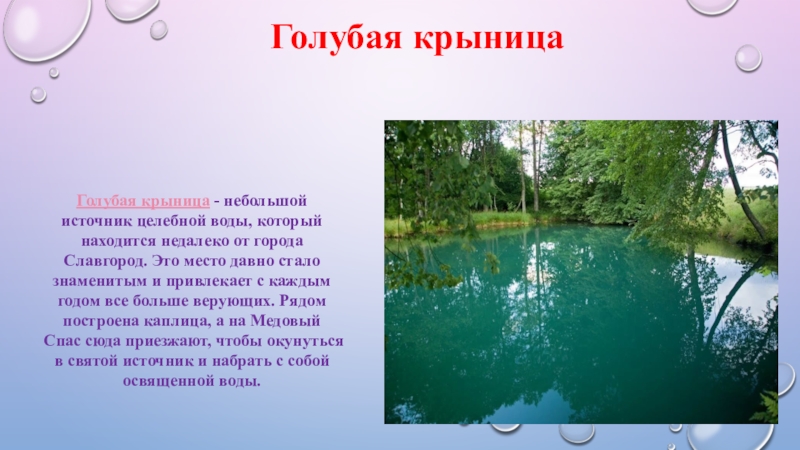 Голубая крыница

Голубая крыница - небольшой источник целебной воды, который находится недалеко от города Славгород. Это место давно стало знаменитым и привлекает с каждым годом все больше верующих. Рядом построена каплица, а на Медовый Спас сюда приезжают, чтобы окунуться в святой источник и набрать с собой освященной воды.